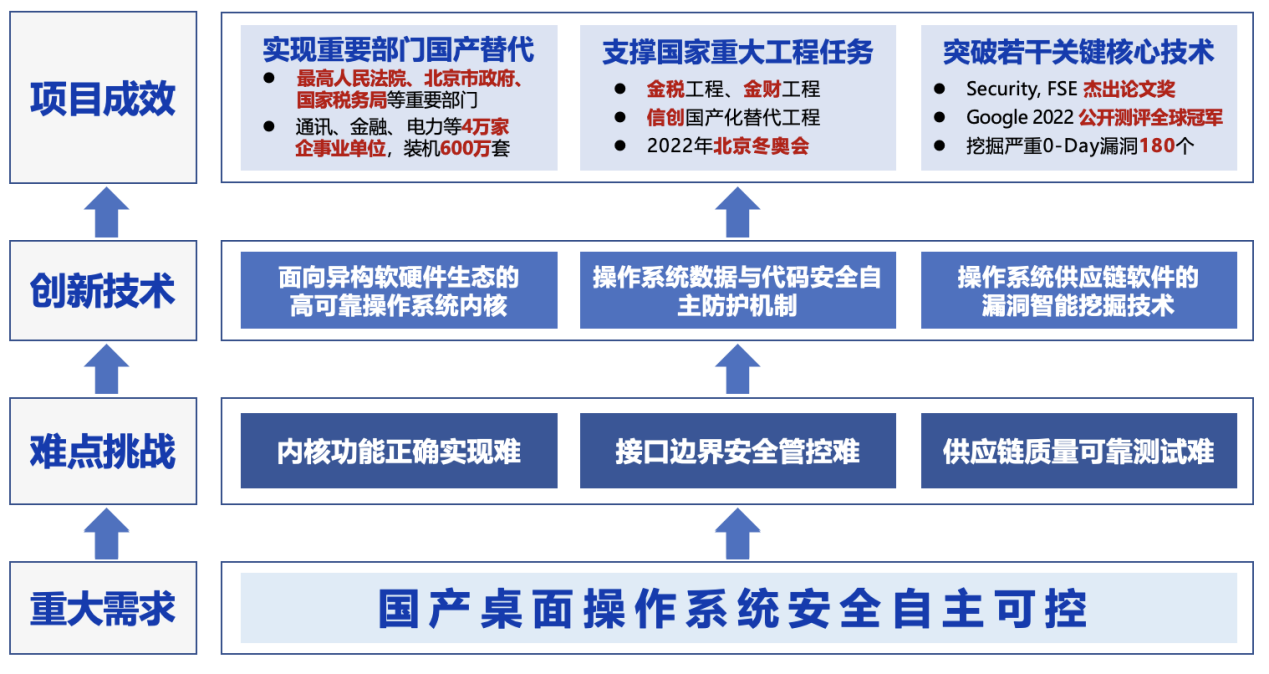 项目成效

实现重要部门国产替代
● 最高人民法院、北京市政府、国家税务局等重要部门
● 通讯、金融、电力等4万家企事业单位，装机600万套

支撑国家重大工程任务
● 金税工程、金财工程
● 信创国产化替代工程
● 2022年北京冬奥会

突破若干关键核心技术
● Security, FSE 杰出论文奖
● Google 2022 公开测评全球冠军
● 挖掘严重0-Day漏洞180个

创新技术

面向异构软硬件生态的高可靠操作系统内核

操作系统数据与代码安全自主防护机制

操作系统供应链软件的漏洞智能挖掘技术

难点挑战

内核功能正确实现难

接口边界安全管控难

供应链质量可靠测试难

重大需求

国产桌面操作系统安全自主可控